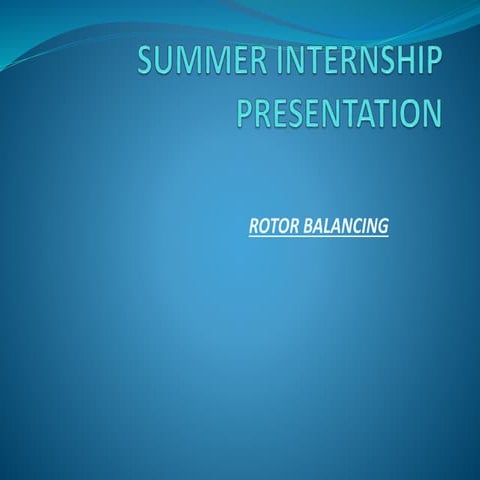 SUMMER INTERNSHIP PRESENTATION

ROTOR BALANCING